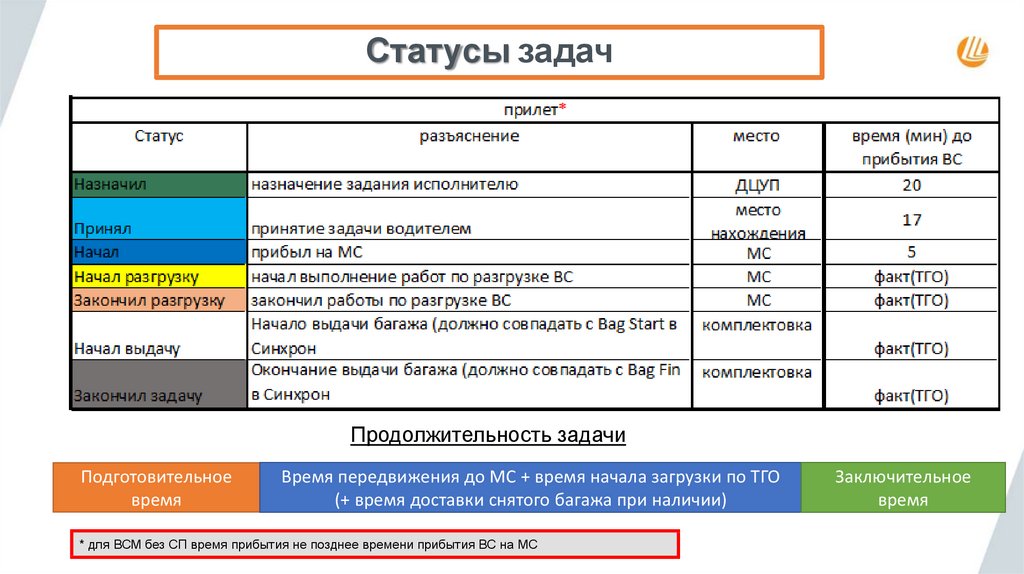 Статусы задач

| прилет* | | | |
|---|---|---|---|
| Статус | разъяснение | место | время (мин) до прибытия ВС |
| Назначил | назначение задания исполнителю | ДЦУП | 20 |
| Принял | принятие задачи водителем | место нахождения | 17 |
| Начал | прибыл на МС | МС | 5 |
| Начал разгрузку | начал выполнение работ по разгрузке ВС | МС | факт(ТГО) |
| Закончил разгрузку | закончил работы по разгрузке ВС | МС | факт(ТГО) |
| Начал выдачу | Начало выдачи багажа (должно совпадать с Bag Start в Синхрон | комплектовка | факт(ТГО) |
| Закончил задачу | Окончание выдачи багажа (должно совпадать с Bag Fin в Синхрон | комплектовка | факт(ТГО) |

Продолжительность задачи

| Подготовительное время | Время передвижения до МС + время начала загрузки по ТГО (+ время доставки снятого багажа при наличии) | Заключительное время |
|---|---|---|

* для ВСМ без СП время прибытия не позднее времени прибытия ВС на МС